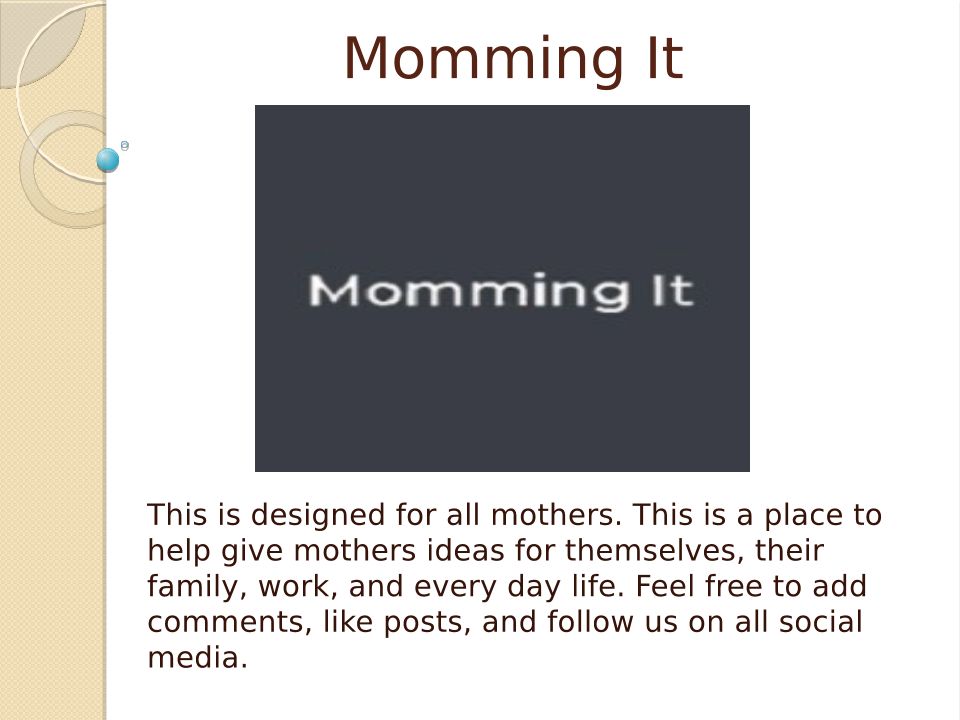 Momming It

Momming It

This is designed for all mothers. This is a place to help give mothers ideas for themselves, their family, work, and every day life. Feel free to add comments, like posts, and follow us on all social media.